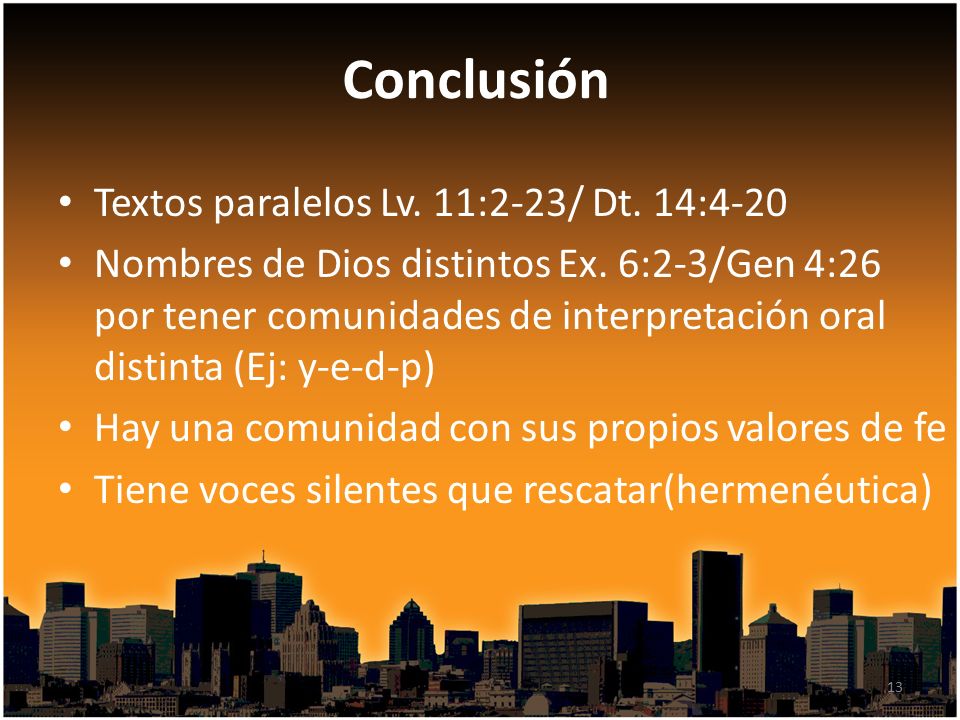 Conclusión

• Textos paralelos Lv. 11:2-23/ Dt. 14:4-20
• Nombres de Dios distintos Ex. 6:2-3/Gen 4:26 por tener comunidades de interpretación oral distinta (Ej: y-e-d-p)
• Hay una comunidad con sus propios valores de fe
• Tiene voces silentes que rescatar(hermenéutica)

13